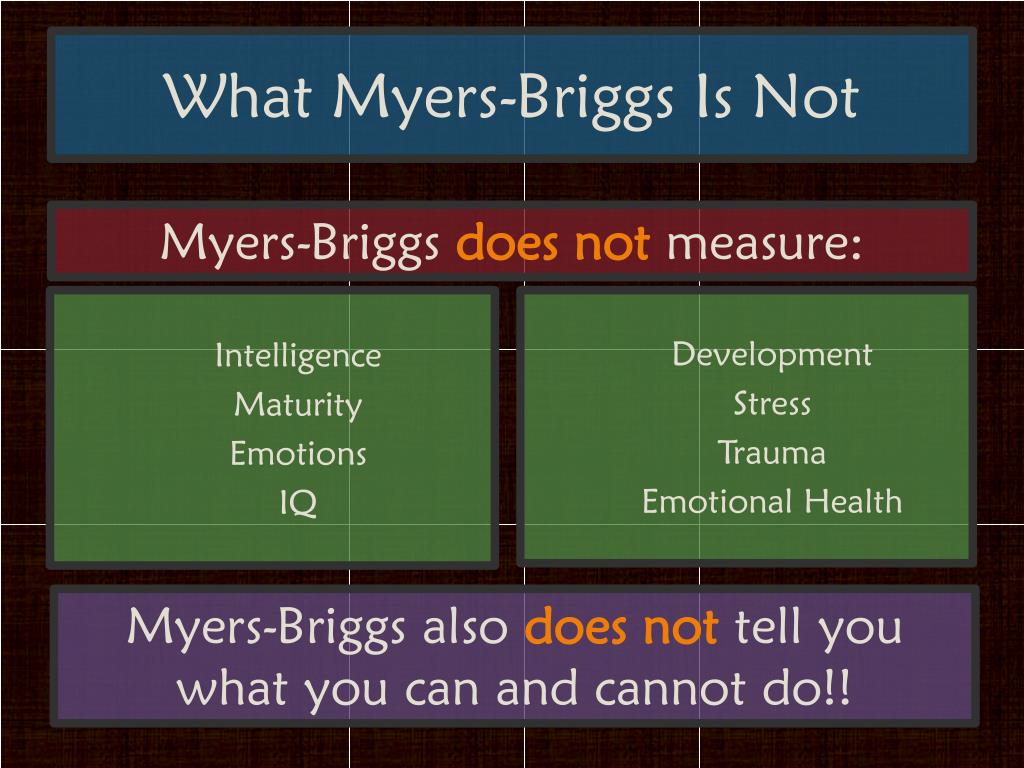 What Myers-Briggs Is Not

Myers-Briggs does not measure:

Intelligence
Maturity
Emotions
IQ

Development
Stress
Trauma
Emotional Health

Myers-Briggs also does not tell you what you can and cannot do!!